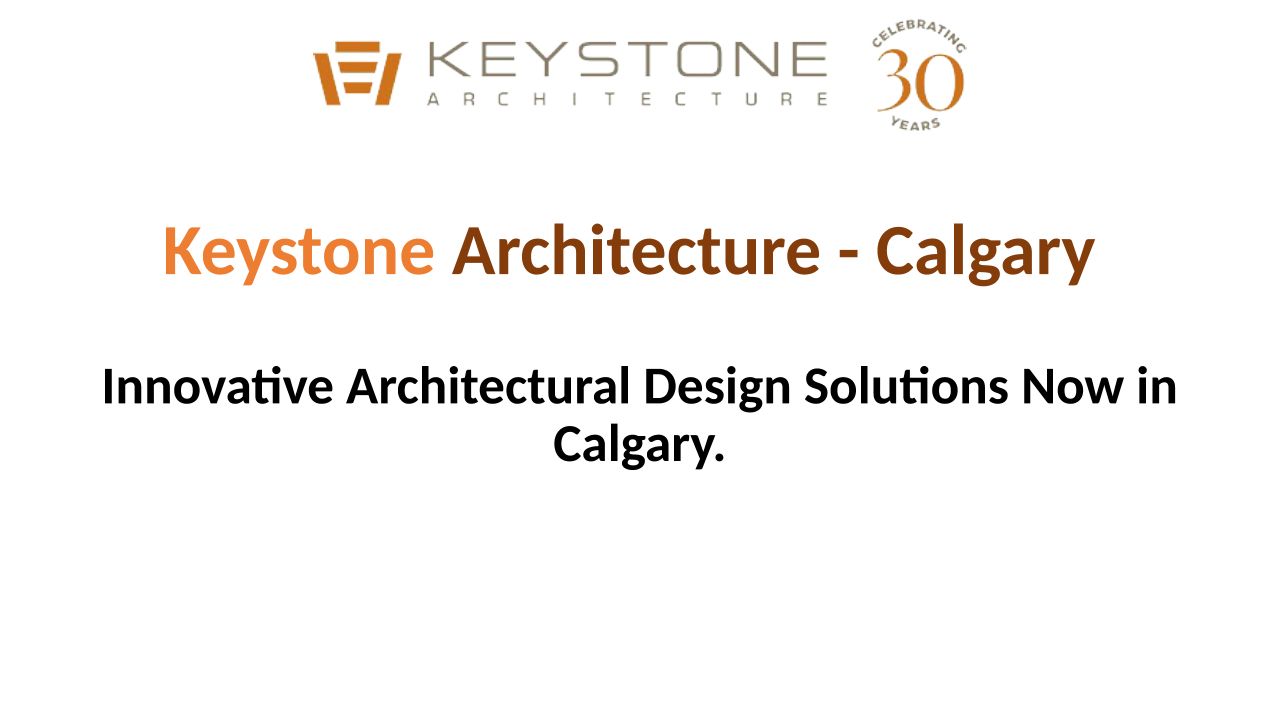 KEYSTONE
ARCHITECTURE

CELEBRATING
30
YEARS

Keystone Architecture - Calgary

Innovative Architectural Design Solutions Now in Calgary.